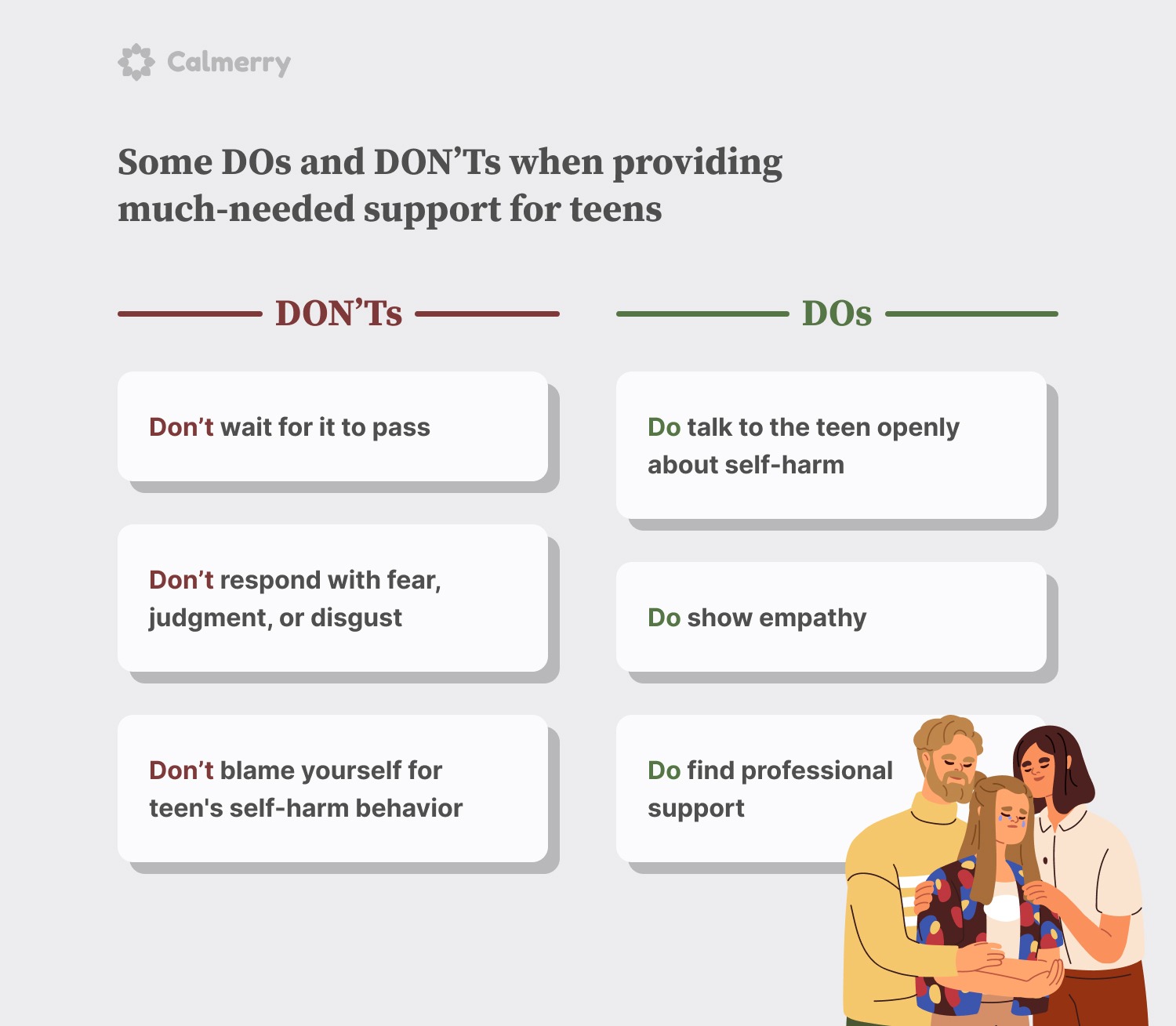 Calmerry

Some DOs and DON'Ts when providing much-needed support for teens

DON'Ts

Don't wait for it to pass

Don't respond with fear, judgment, or disgust

Don't blame yourself for teen's self-harm behavior

DOs

Do talk to the teen openly about self-harm

Do show empathy

Do find professional support